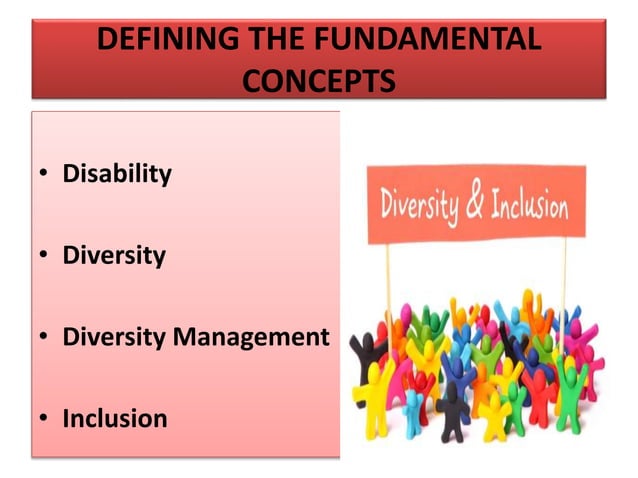 DEFINING THE FUNDAMENTAL CONCEPTS

• Disability

• Diversity

• Diversity Management

• Inclusion

Diversity & Inclusion